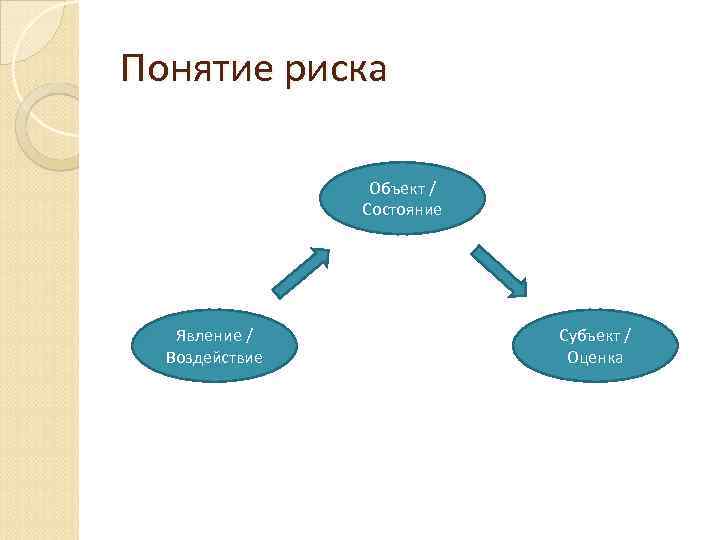 Понятие риска

Объект / Состояние

Явление / Воздействие

Субъект / Оценка